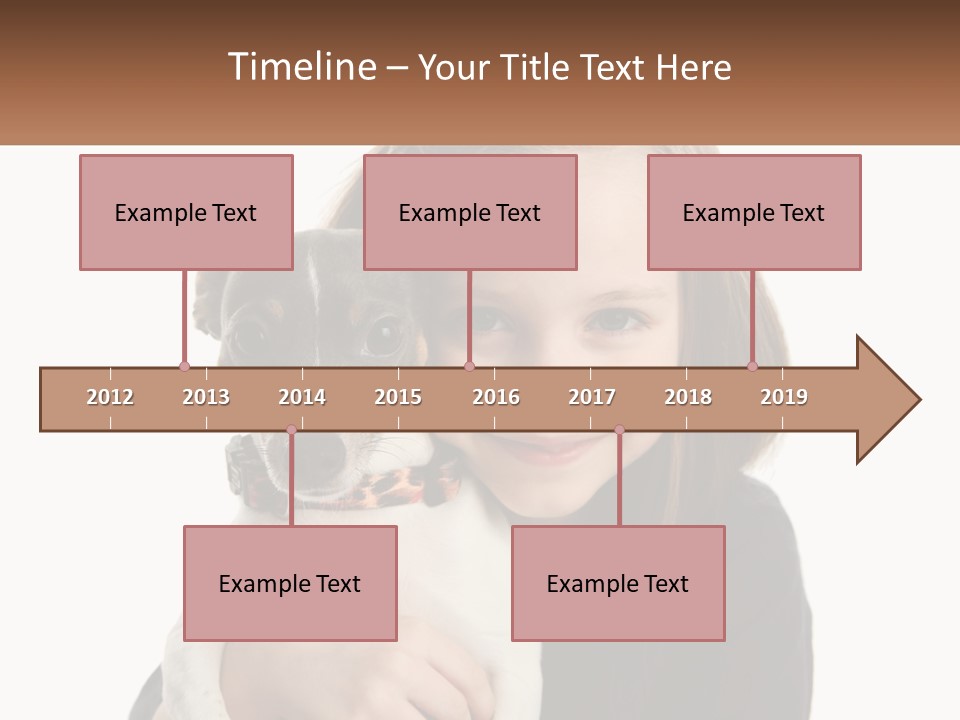 Timeline – Your Title Text Here

Example Text

Example Text

Example Text

2012 2013 2014 2015 2016 2017 2018 2019

Example Text

Example Text